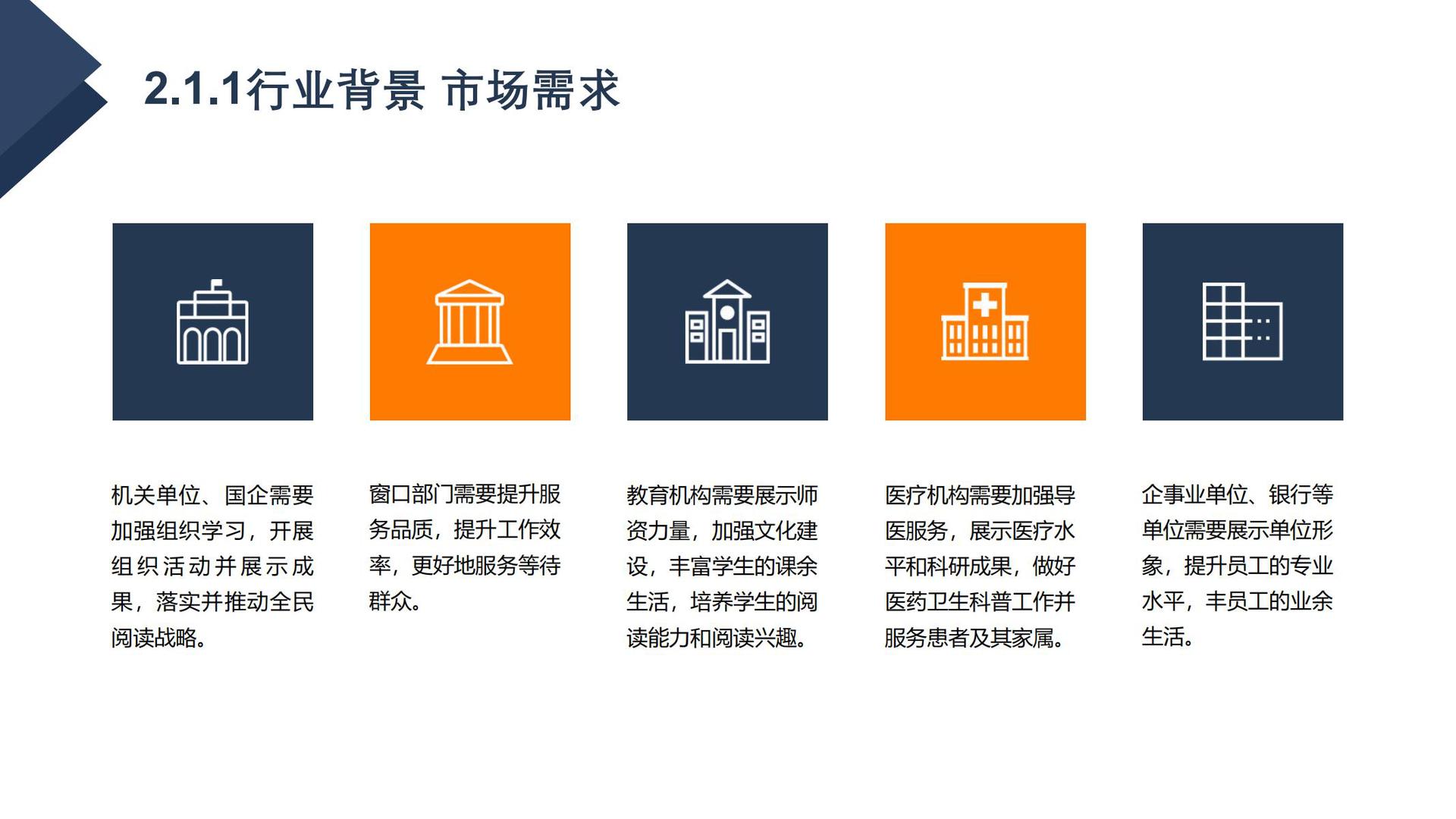 2.1.1行业背景 市场需求

机关单位、国企需要加强组织学习，开展组织活动并展示成果，落实并推动全民阅读战略。

窗口部门需要提升服务品质，提升工作效率，更好地服务等待群众。

教育机构需要展示师资力量，加强文化建设，丰富学生的课余生活，培养学生的阅读能力和阅读兴趣。

医疗机构需要加强导医服务，展示医疗水平和科研成果，做好医药卫生科普工作并服务患者及其家属。

企事业单位、银行等单位需要展示单位形象，提升员工的专业水平，丰员工的业余生活。